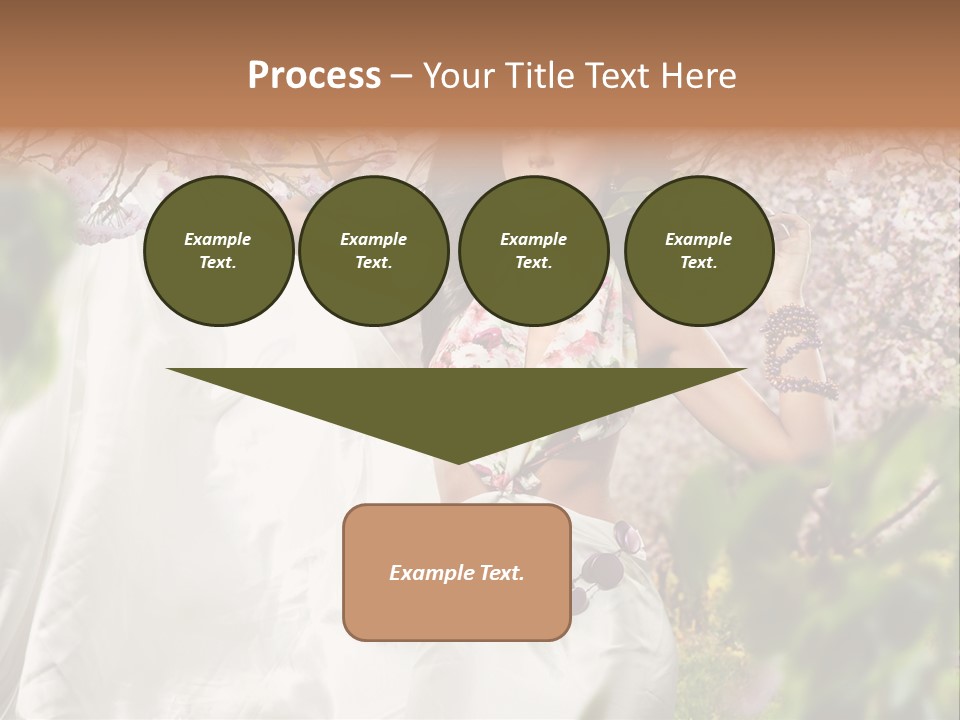 Process – Your Title Text Here

Example Text.

Example Text.

Example Text.

Example Text.

Example Text.